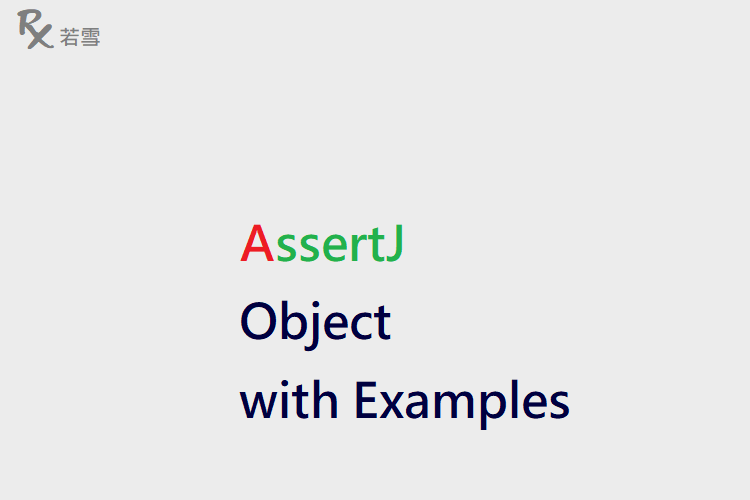 RX 若雪

AssertJ
Object
with Examples